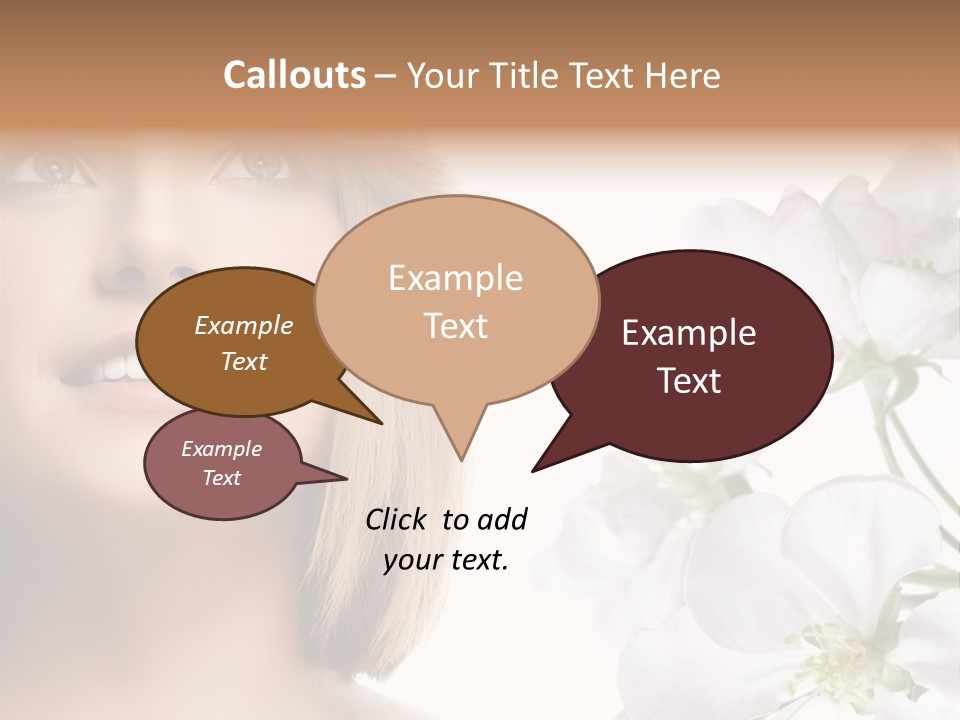 Callouts – Your Title Text Here

Example Text

Example Text

Example Text

Example Text

Click to add your text.